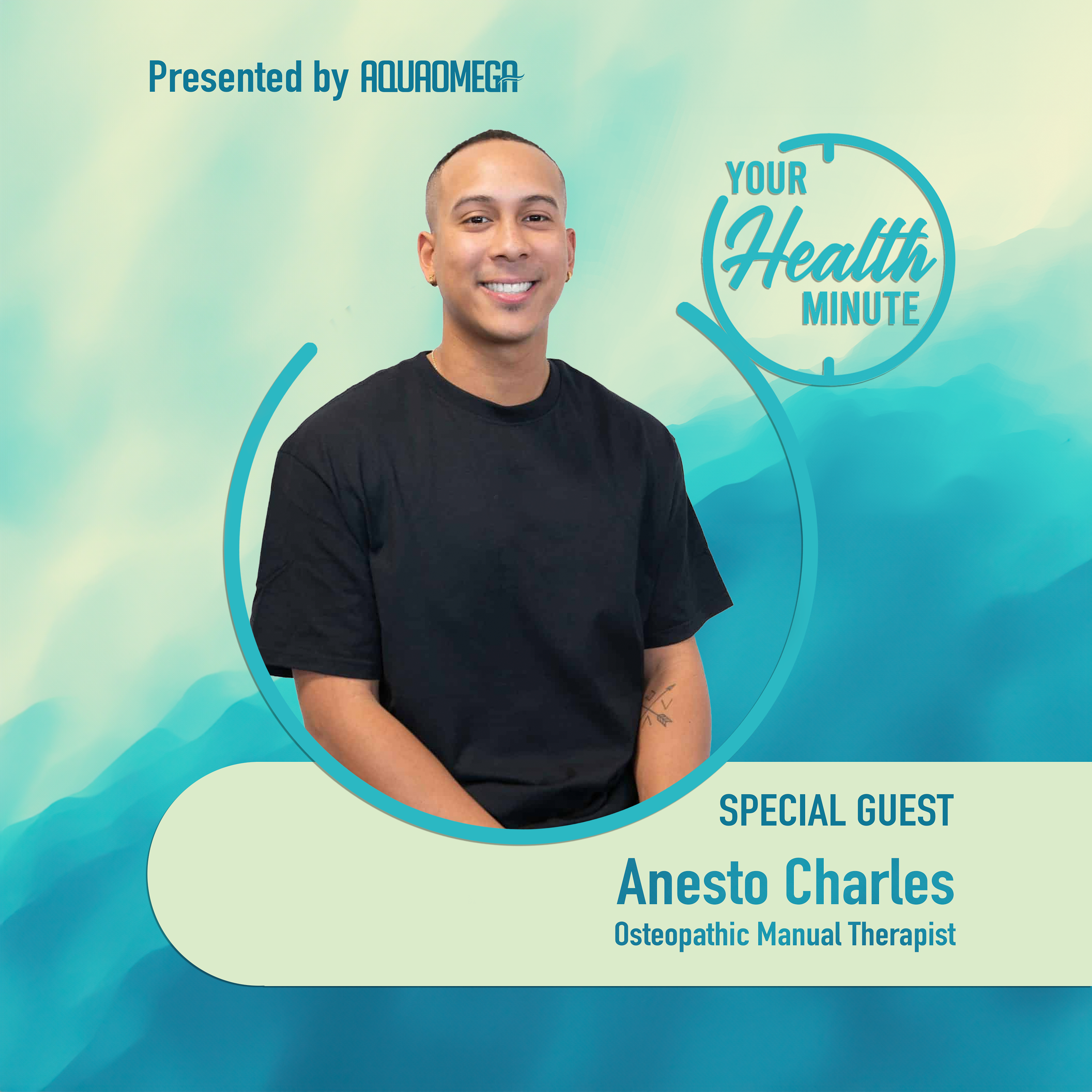 Presented by AQUAOMEGA

YOUR
Health
MINUTE

SPECIAL GUEST
Anesto Charles
Osteopathic Manual Therapist